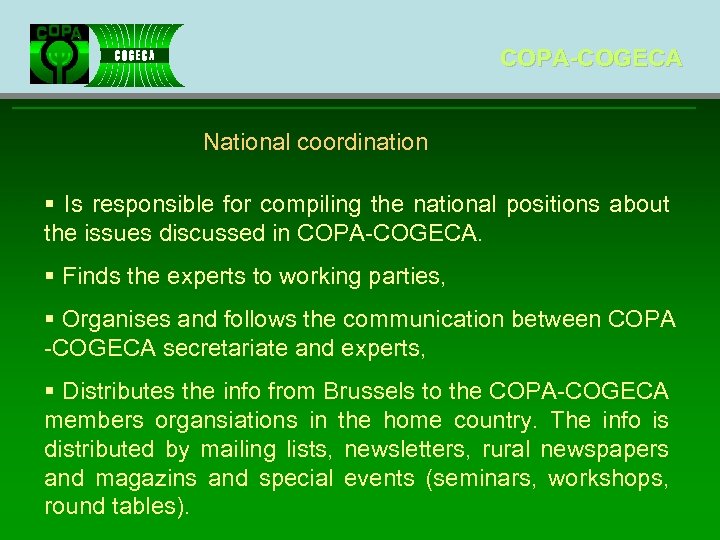 COPA

COGECA

COPA-COGECA

National coordination

▪ Is responsible for compiling the national positions about the issues discussed in COPA-COGECA.

▪ Finds the experts to working parties,

▪ Organises and follows the communication between COPA -COGECA secretariate and experts,

▪ Distributes the info from Brussels to the COPA-COGECA members organsiations in the home country. The info is distributed by mailing lists, newsletters, rural newspapers and magazins and special events (seminars, workshops, round tables).